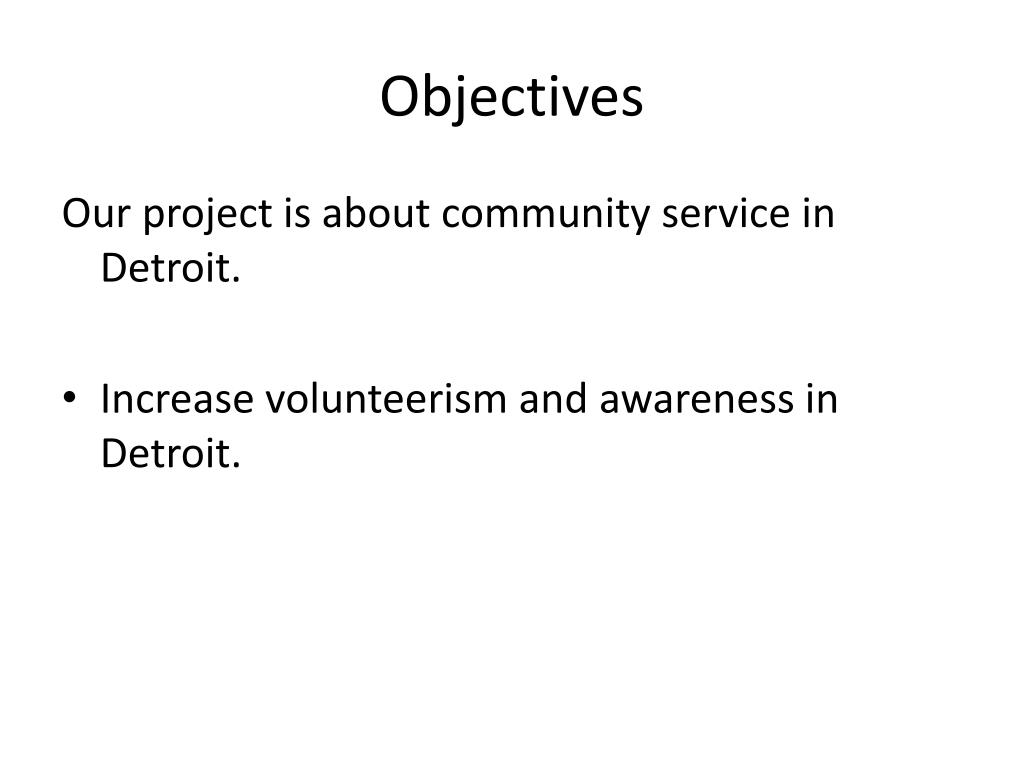 Objectives

Our project is about community service in Detroit.

• Increase volunteerism and awareness in Detroit.